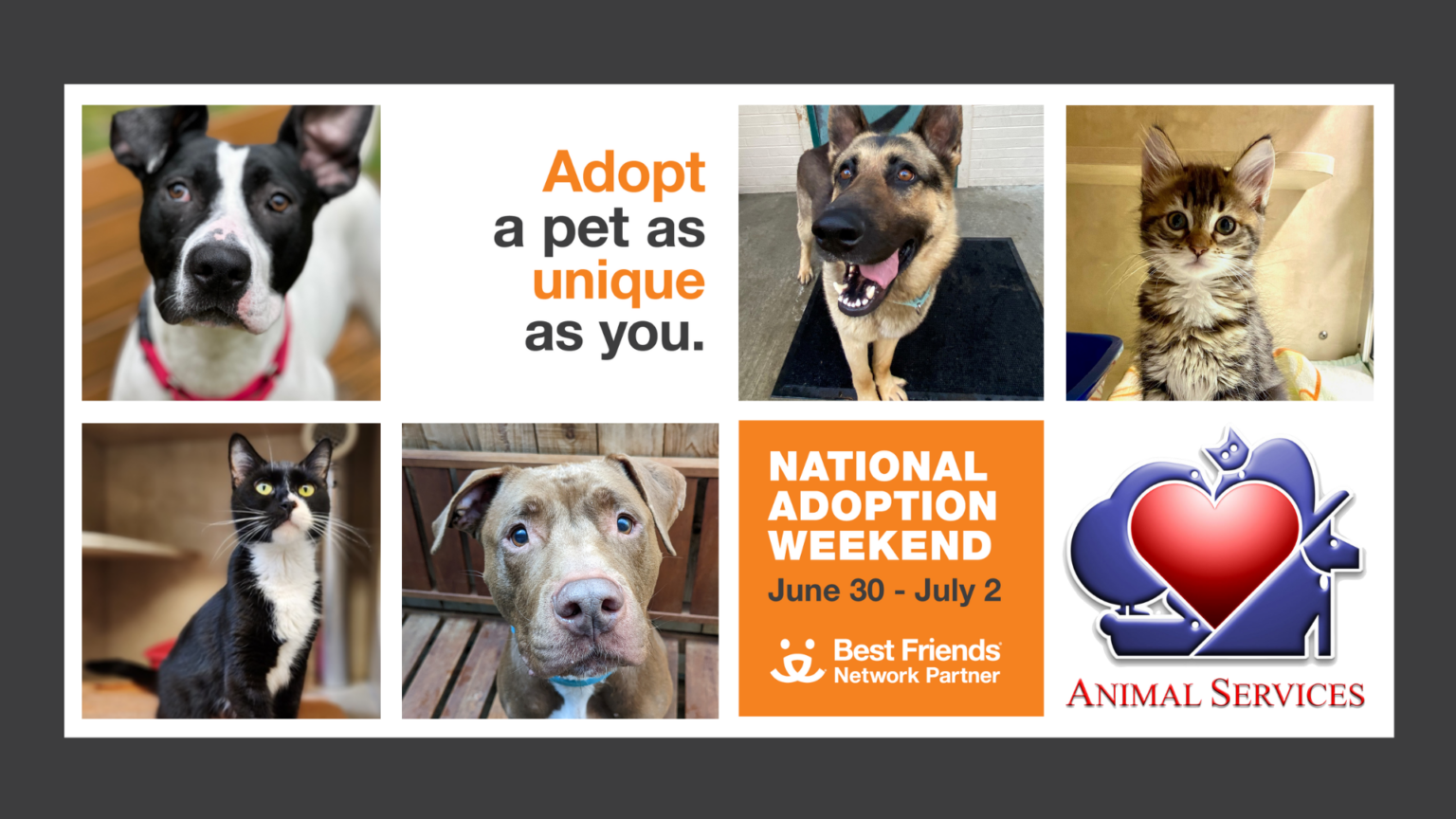 Adopt a pet as unique as you.

NATIONAL ADOPTION WEEKEND
June 30 - July 2

Best Friends
Network Partner

ANIMAL SERVICES